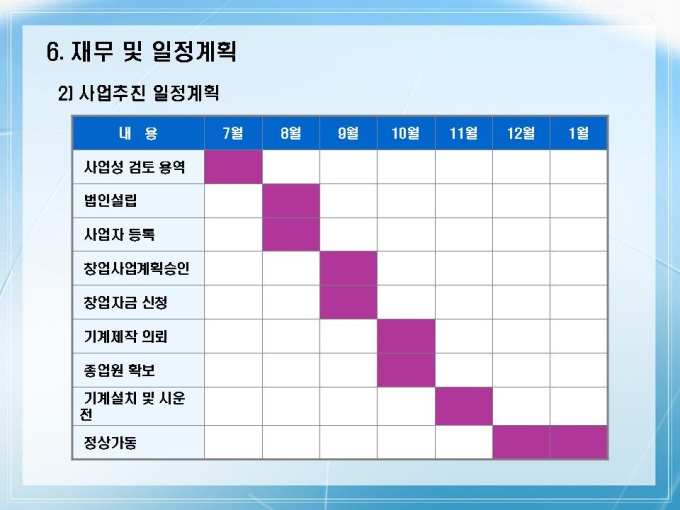 6. 재무 및 일정계획

2) 사업추진 일정계획

| 내 용 | 7월 | 8월 | 9월 | 10월 | 11월 | 12월 | 1월 |
|---|---|---|---|---|---|---|---|
| 사업성 검토 용역 | | | | | | | |
| 법인설립 | | | | | | | |
| 사업자 등록 | | | | | | | |
| 창업사업계획승인 | | | | | | | |
| 창업자금 신청 | | | | | | | |
| 기계제작 의뢰 | | | | | | | |
| 종업원 확보 | | | | | | | |
| 기계설치 및 시운전 | | | | | | | |
| 정상가동 | | | | | | | |